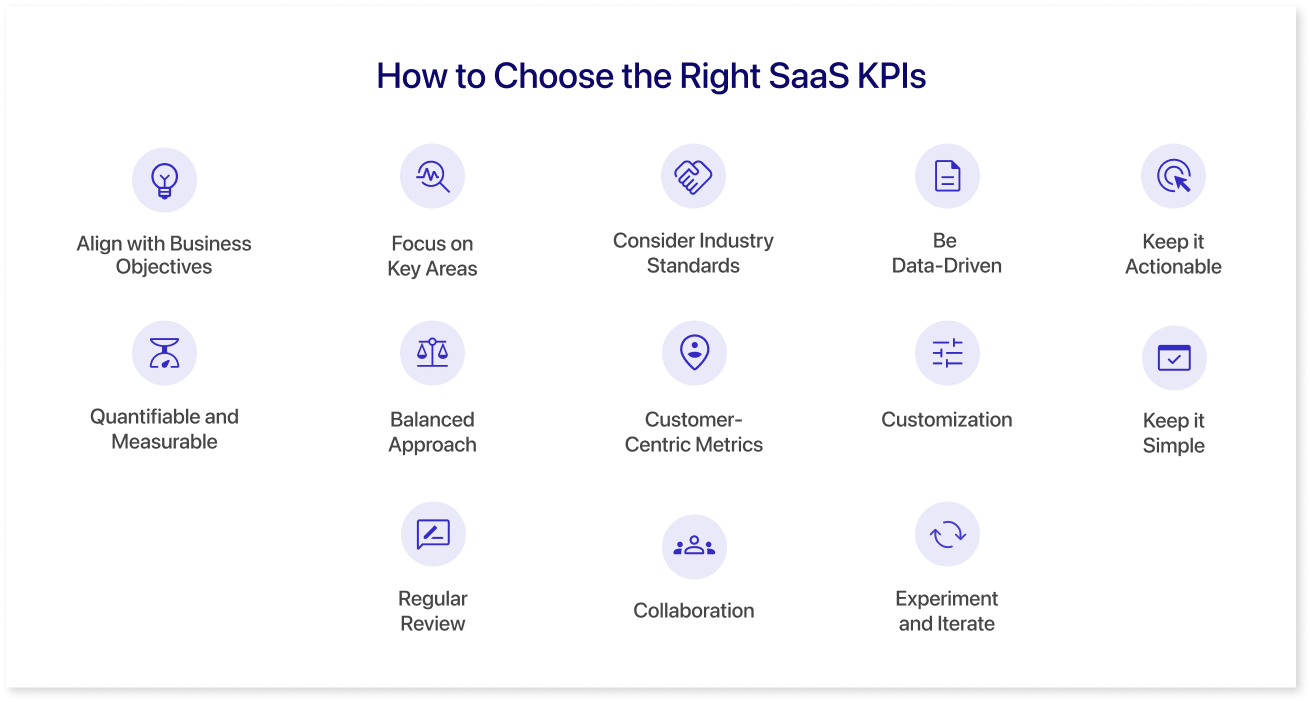 How to Choose the Right SaaS KPIs

Align with Business Objectives

Focus on Key Areas

Consider Industry Standards

Be Data-Driven

Keep it Actionable

Quantifiable and Measurable

Balanced Approach

Customer-Centric Metrics

Customization

Keep it Simple

Regular Review

Collaboration

Experiment and Iterate